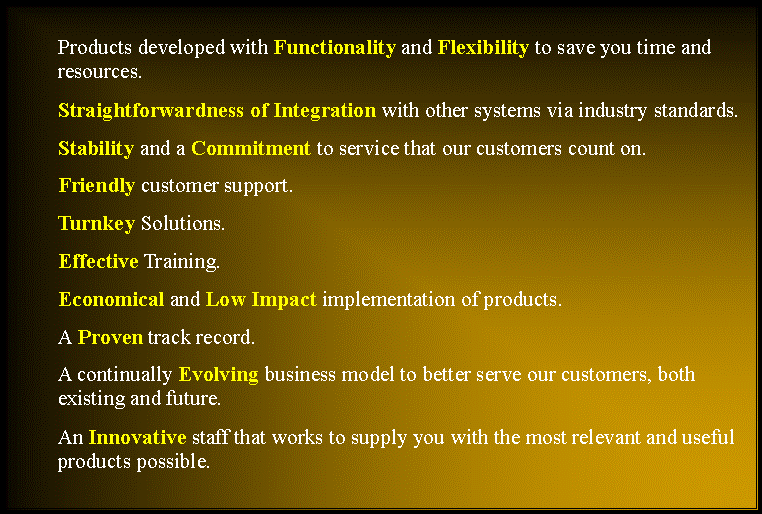 Products developed with Functionality and Flexibility to save you time and resources.

Straightforwardness of Integration with other systems via industry standards.

Stability and a Commitment to service that our customers count on.

Friendly customer support.

Turnkey Solutions.

Effective Training.

Economical and Low Impact implementation of products.

A Proven track record.

A continually Evolving business model to better serve our customers, both existing and future.

An Innovative staff that works to supply you with the most relevant and useful products possible.